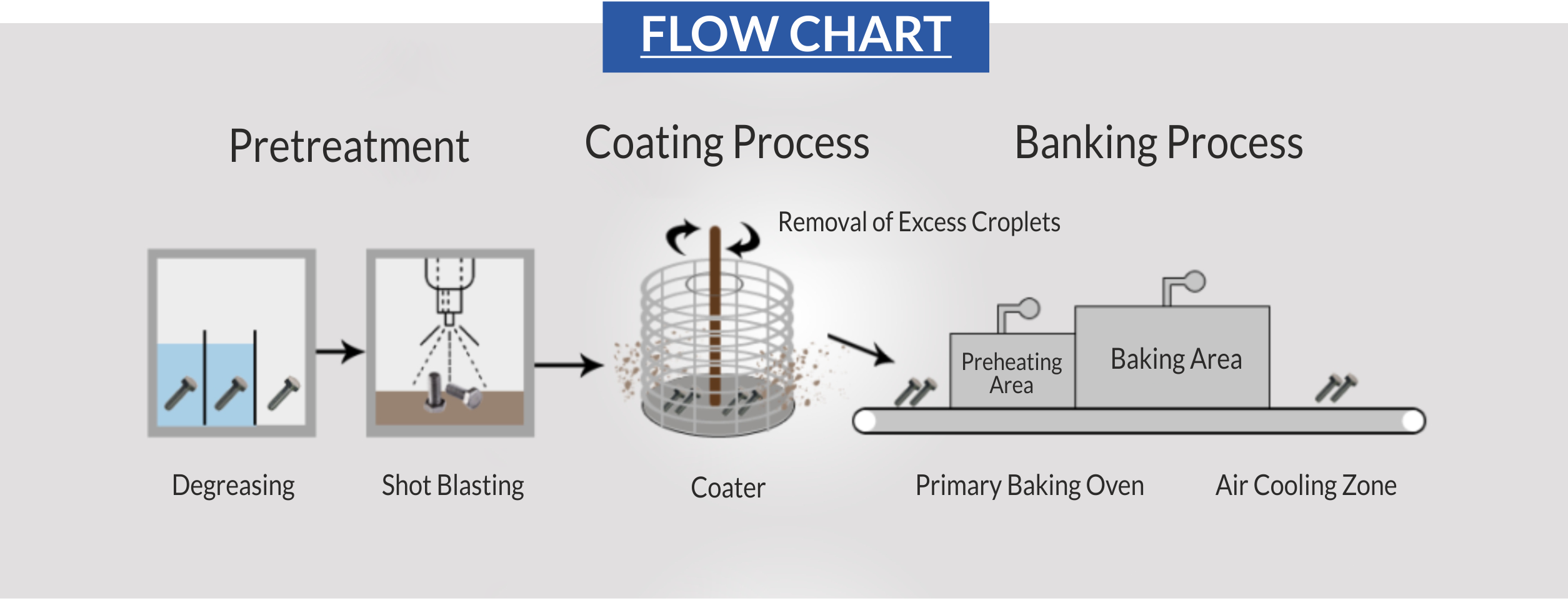 FLOW CHART

Pretreatment

Coating Process

Banking Process

Removal of Excess Croplets

Preheating Area

Baking Area

Degreasing

Shot Blasting

Coater

Primary Baking Oven

Air Cooling Zone